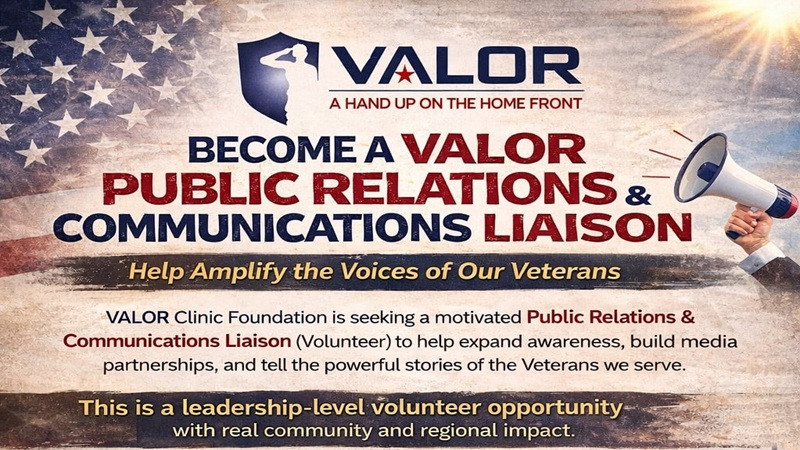 VALOR
A HAND UP ON THE HOME FRONT

BECOME A VALOR PUBLIC RELATIONS & COMMUNICATIONS LIAISON

Help Amplify the Voices of Our Veterans

VALOR Clinic Foundation is seeking a motivated Public Relations & Communications Liaison (Volunteer) to help expand awareness, build media partnerships, and tell the powerful stories of the Veterans we serve.

This is a leadership-level volunteer opportunity with real community and regional impact.